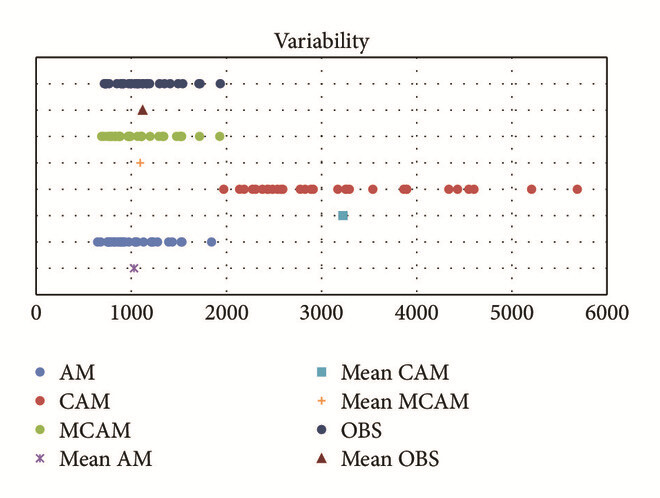 Variability

0
1000
2000
3000
4000
5000
6000

AM
CAM
MCAM
Mean AM
Mean CAM
Mean MCAM
OBS
Mean OBS